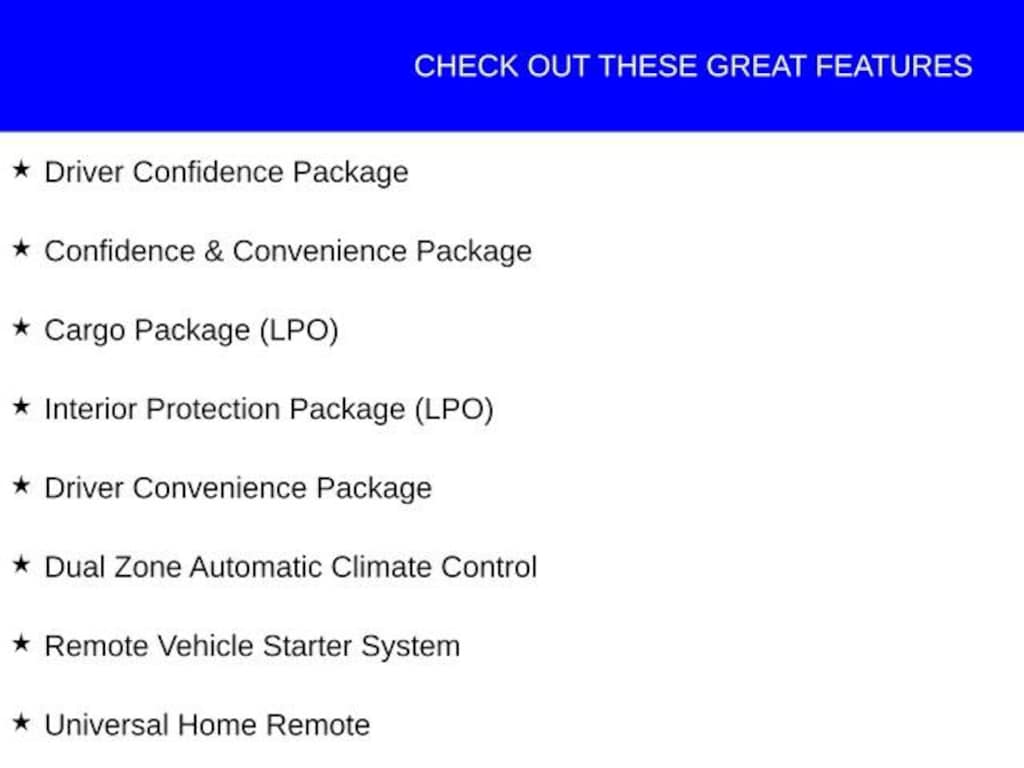 CHECK OUT THESE GREAT FEATURES

★ Driver Confidence Package

★ Confidence & Convenience Package

★ Cargo Package (LPO)

★ Interior Protection Package (LPO)

★ Driver Convenience Package

★ Dual Zone Automatic Climate Control

★ Remote Vehicle Starter System

★ Universal Home Remote